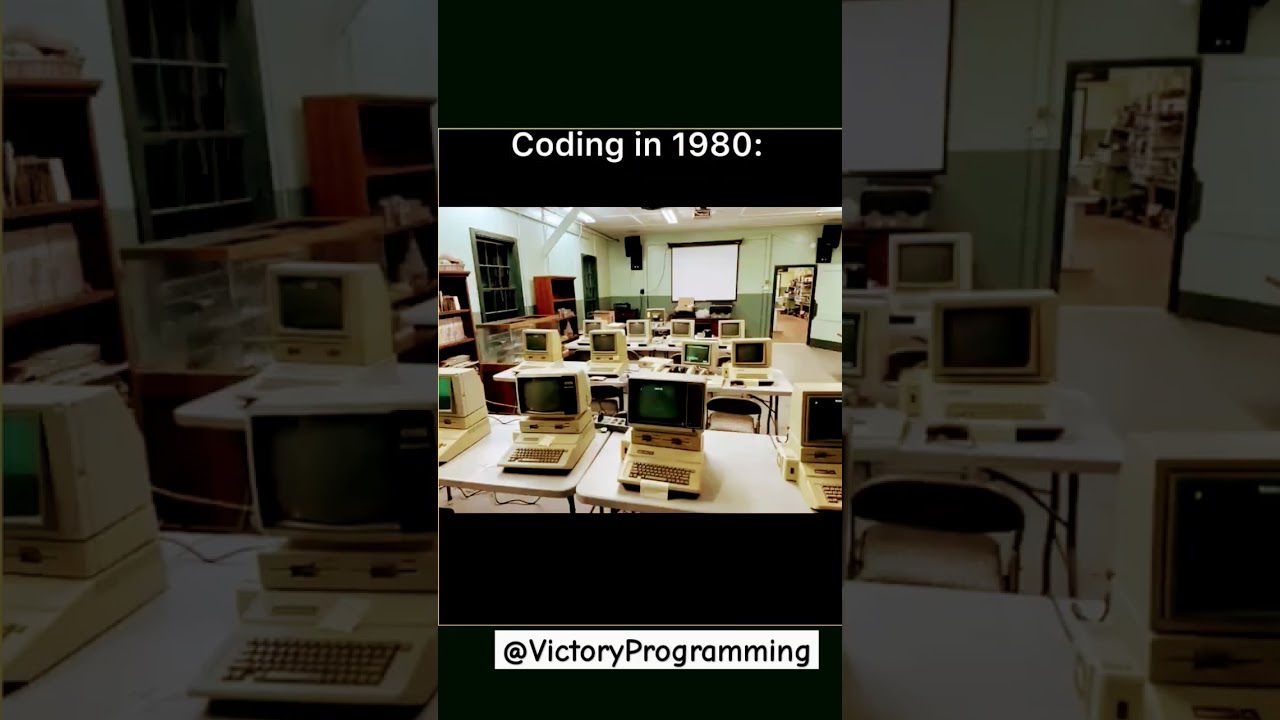 Coding in 1980:

@VictoryProgramming